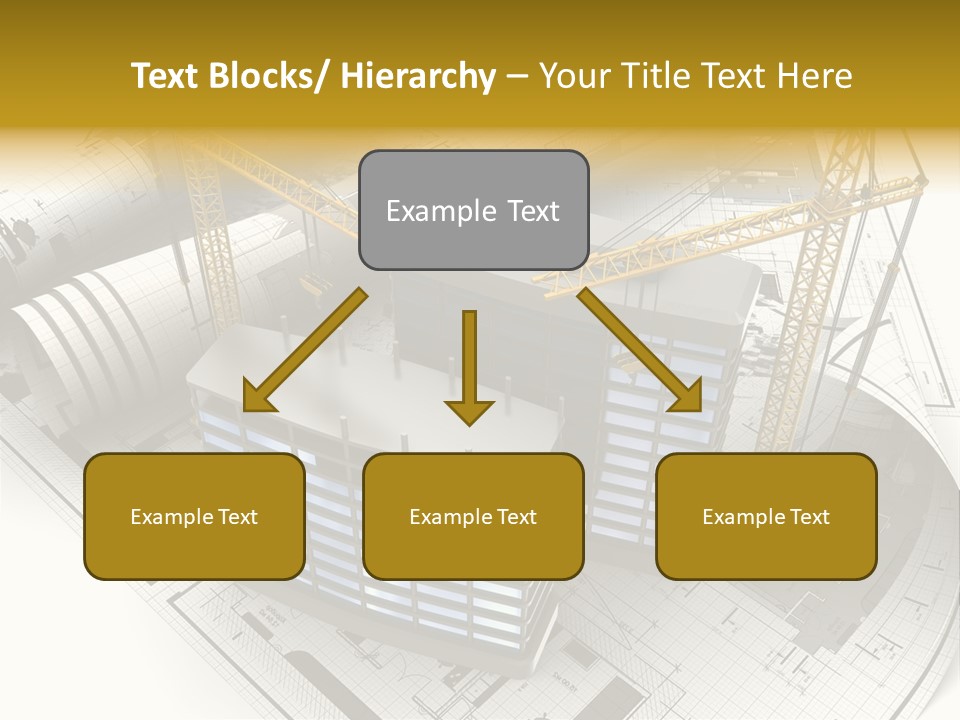 Text Blocks/ Hierarchy – Your Title Text Here

Example Text

Example Text

Example Text

Example Text